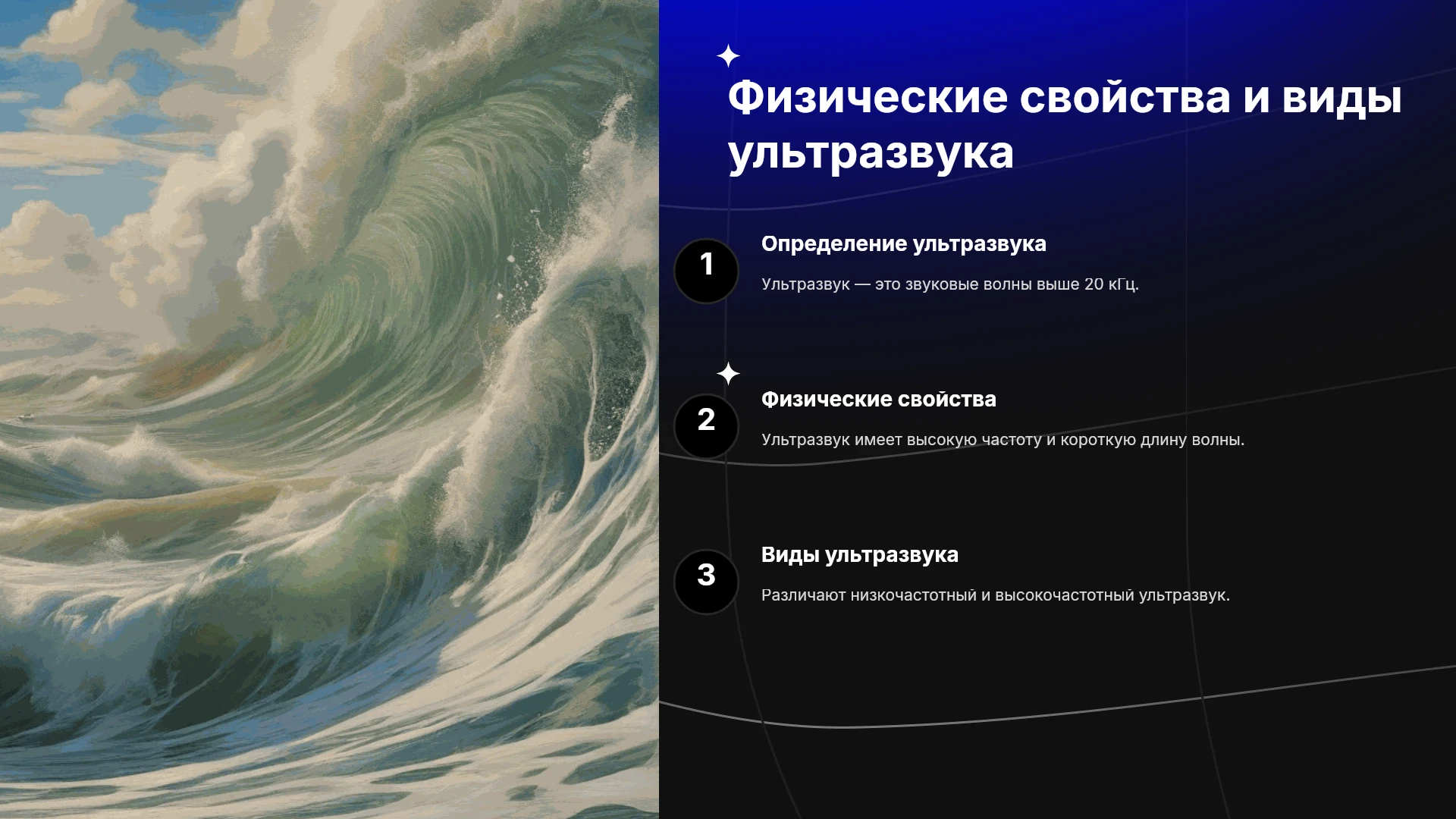 Физические свойства и виды ультразвука

1

Определение ультразвука

Ультразвук — это звуковые волны выше 20 кГц.

2

Физические свойства

Ультразвук имеет высокую частоту и короткую длину волны.

3

Виды ультразвука

Различают низкочастотный и высокочастотный ультразвук.